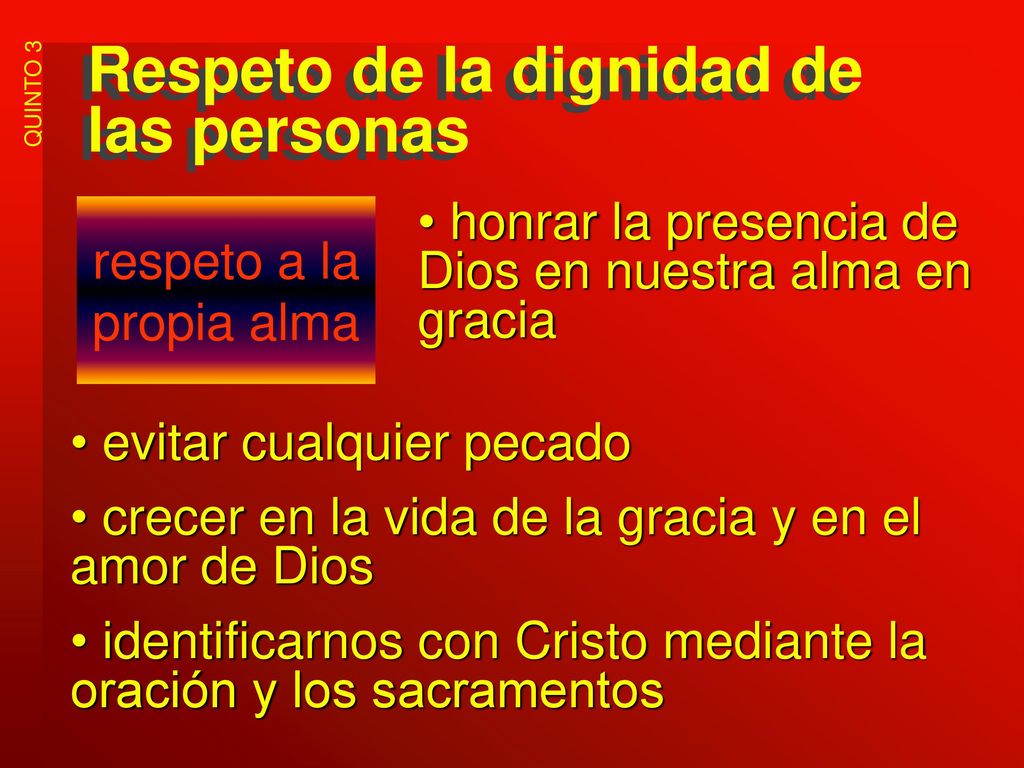 QUINTO 3

Respeto de la dignidad de las personas

respeto a la propia alma

• honrar la presencia de Dios en nuestra alma en gracia

• evitar cualquier pecado

• crecer en la vida de la gracia y en el amor de Dios

• identificarnos con Cristo mediante la oración y los sacramentos